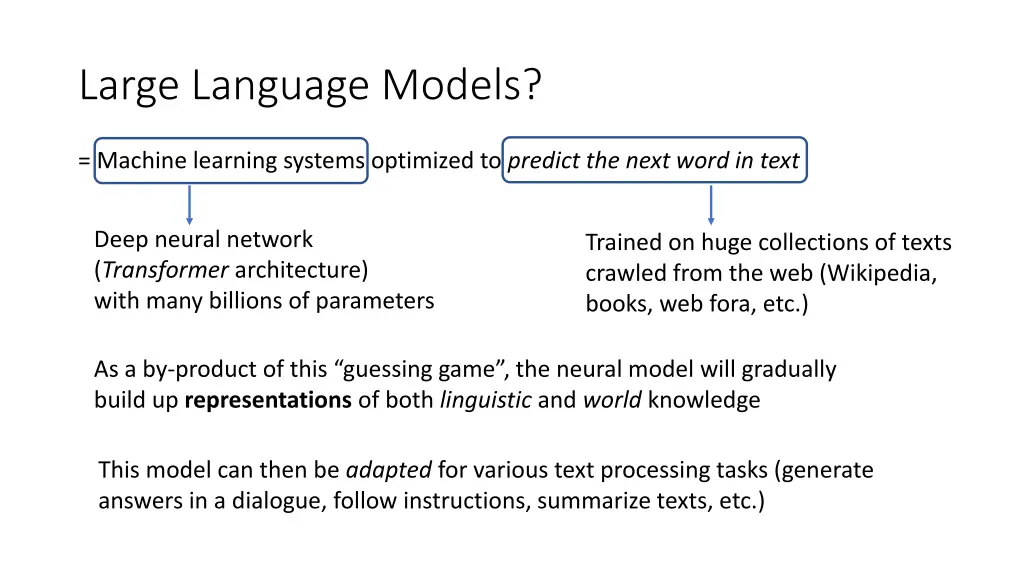 Large Language Models?

= Machine learning systems optimized to predict the next word in text

Deep neural network (Transformer architecture) with many billions of parameters

Trained on huge collections of texts crawled from the web (Wikipedia, books, web fora, etc.)

As a by-product of this “guessing game”, the neural model will gradually build up representations of both linguistic and world knowledge

This model can then be adapted for various text processing tasks (generate answers in a dialogue, follow instructions, summarize texts, etc.)